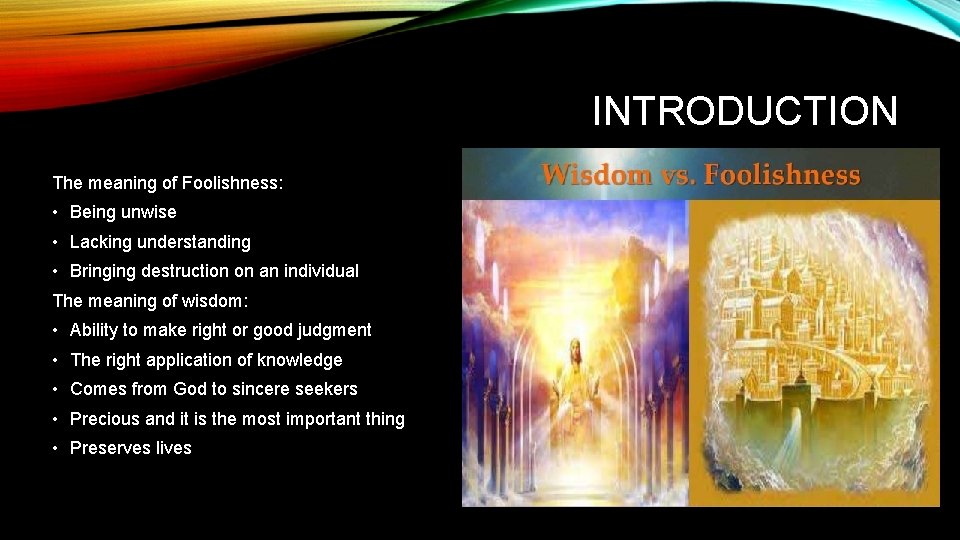 INTRODUCTION

The meaning of Foolishness:

• Being unwise
• Lacking understanding
• Bringing destruction on an individual

The meaning of wisdom:

• Ability to make right or good judgment
• The right application of knowledge
• Comes from God to sincere seekers
• Precious and it is the most important thing
• Preserves lives

Wisdom vs. Foolishness